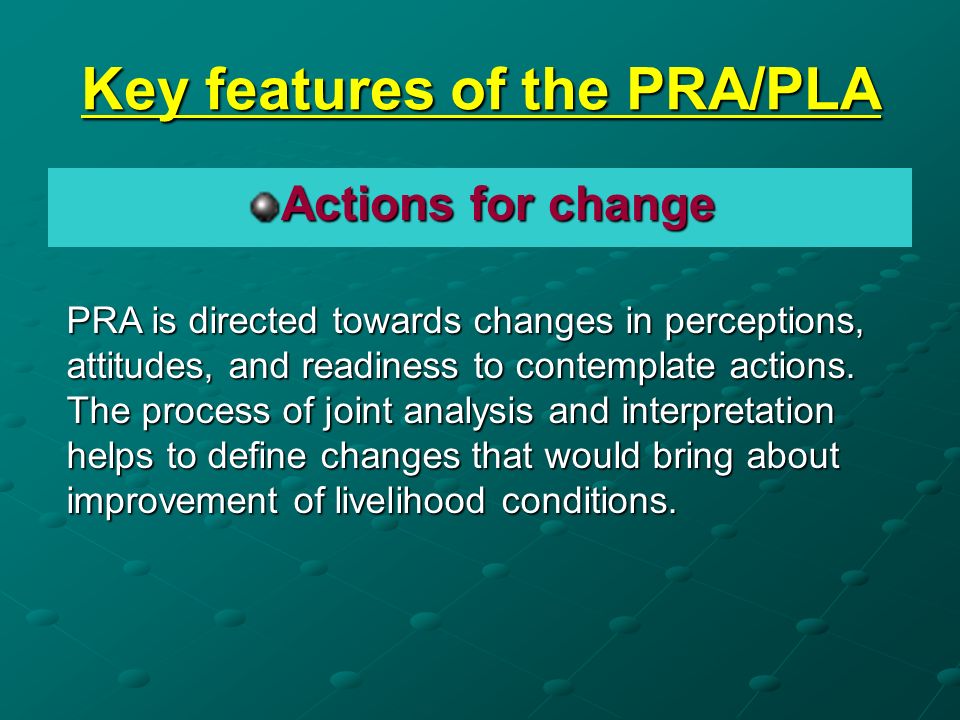 Key features of the PRA/PLA

Actions for change

PRA is directed towards changes in perceptions, attitudes, and readiness to contemplate actions. The process of joint analysis and interpretation helps to define changes that would bring about improvement of livelihood conditions.